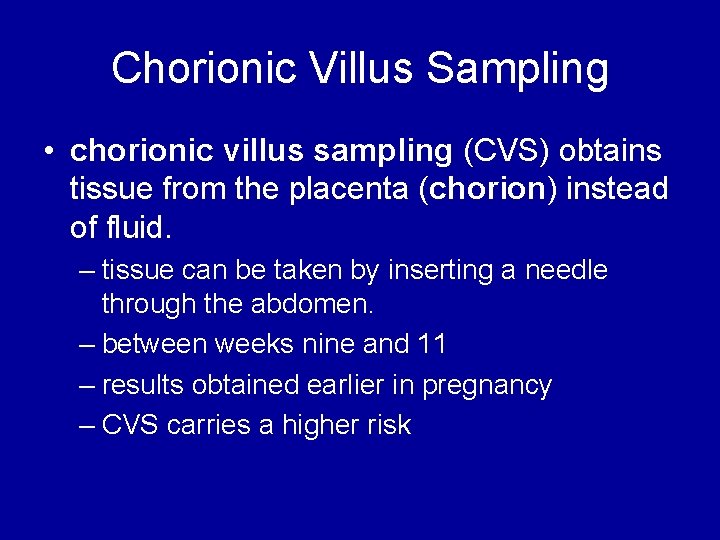 Chorionic Villus Sampling

• chorionic villus sampling (CVS) obtains tissue from the placenta (chorion) instead of fluid.

– tissue can be taken by inserting a needle through the abdomen.

– between weeks nine and 11

– results obtained earlier in pregnancy

– CVS carries a higher risk